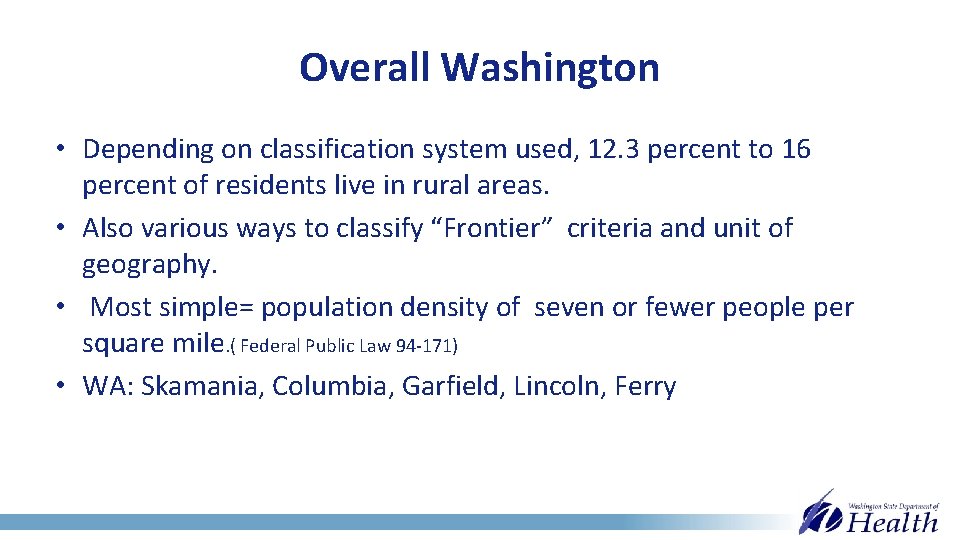 Overall Washington

• Depending on classification system used, 12.3 percent to 16 percent of residents live in rural areas.
• Also various ways to classify “Frontier” criteria and unit of geography.
• Most simple= population density of seven or fewer people per square mile.( Federal Public Law 94-171)
• WA: Skamania, Columbia, Garfield, Lincoln, Ferry

Washington State Department of Health